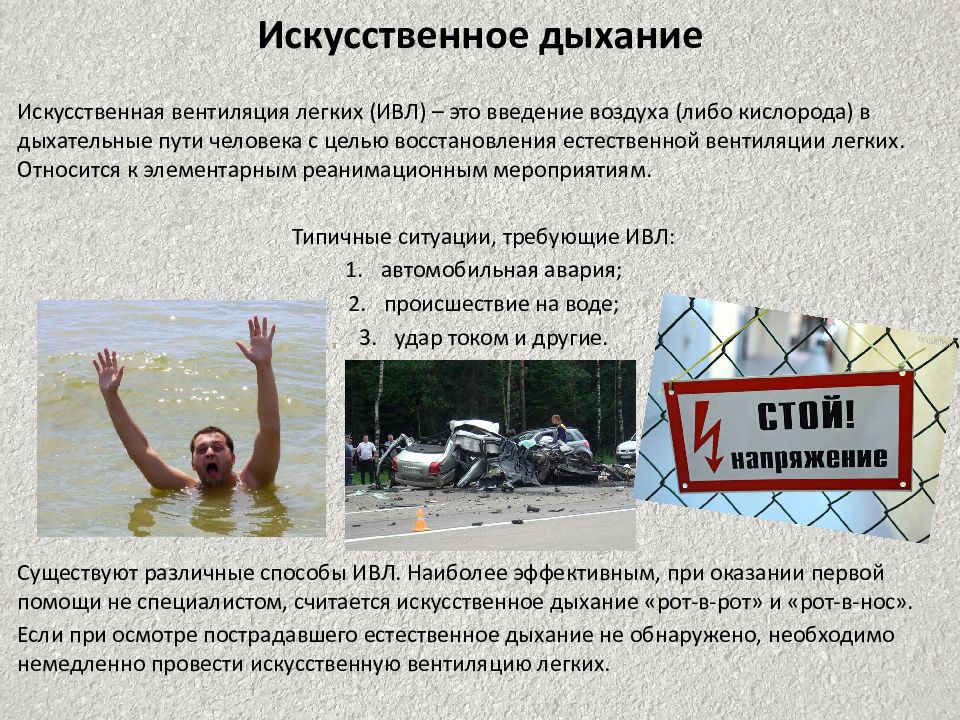 Искусственное дыхание

Искусственная вентиляция легких (ИВЛ) – это введение воздуха (либо кислорода) в дыхательные пути человека с целью восстановления естественной вентиляции легких. Относится к элементарным реанимационным мероприятиям.

Типичные ситуации, требующие ИВЛ:
1. автомобильная авария;
2. происшествие на воде;
3. удар током и другие.

СТОЙ! напряжение

Существуют различные способы ИВЛ. Наиболее эффективным, при оказании первой помощи не специалистом, считается искусственное дыхание «рот-в-рот» и «рот-в-нос».
Если при осмотре пострадавшего естественное дыхание не обнаружено, необходимо немедленно провести искусственную вентиляцию легких.